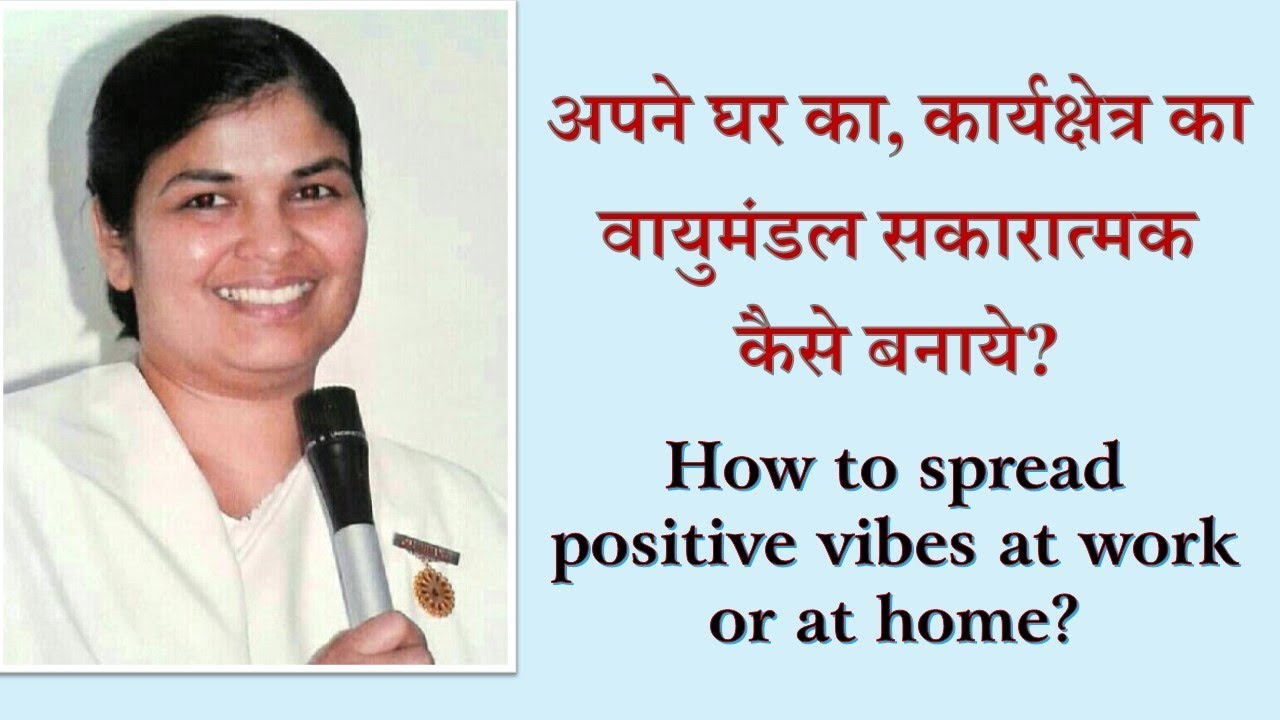 अपने घर का, कार्यक्षेत्र का वायुमंडल सकारात्मक कैसे बनाये?

How to spread positive vibes at work or at home?